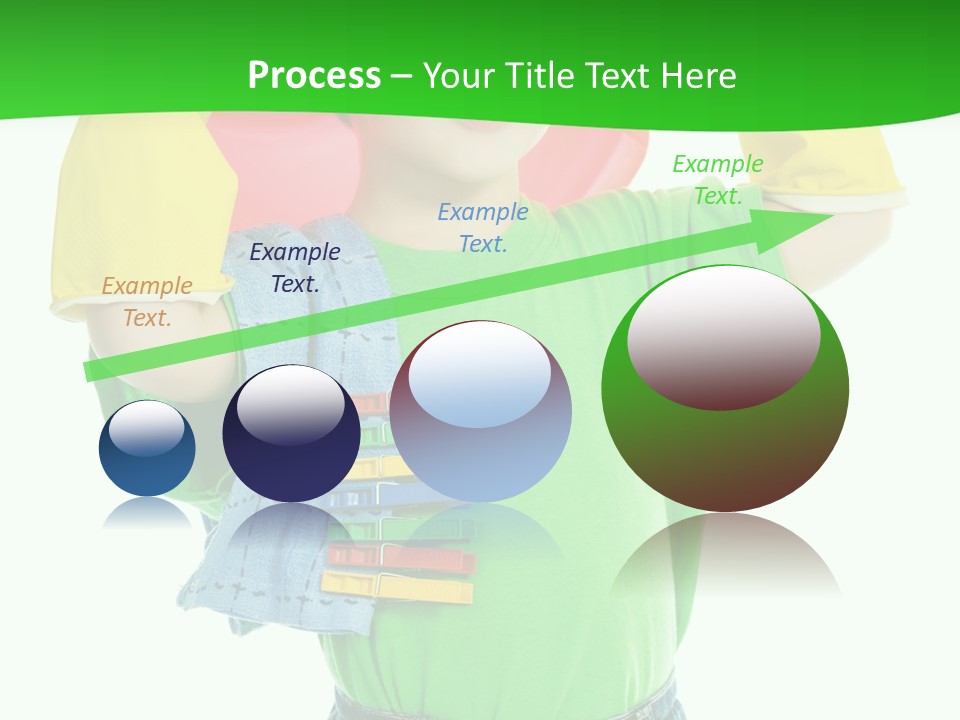 Process – Your Title Text Here

Example Text.

Example Text.

Example Text.

Example Text.